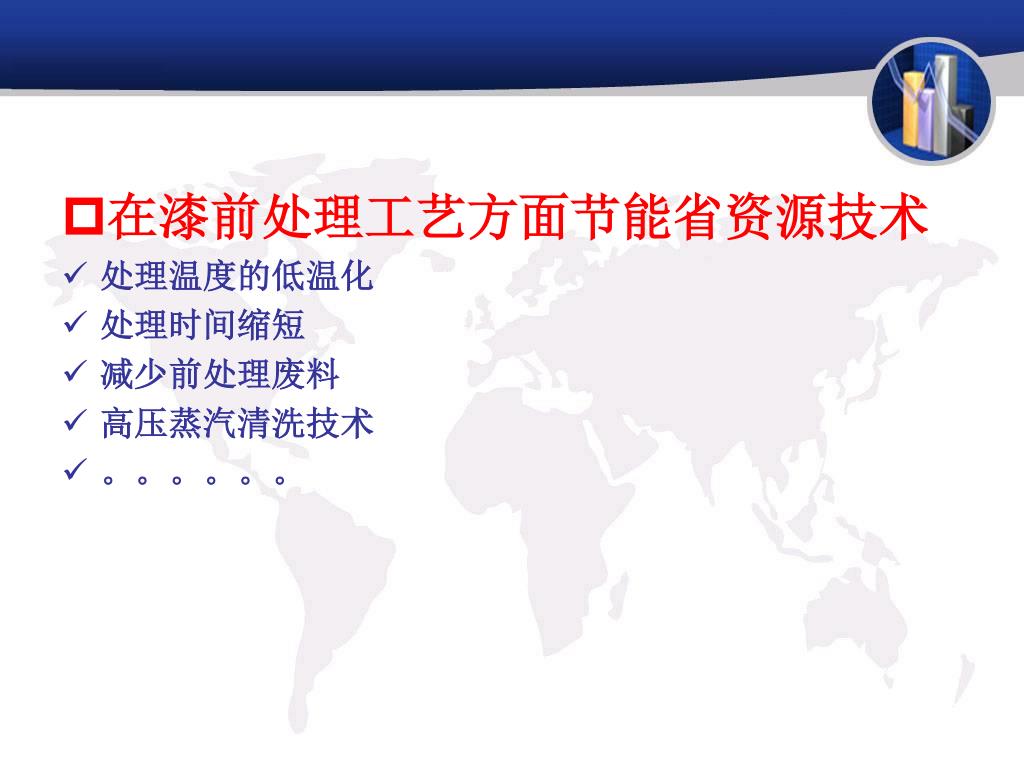 在漆前处理工艺方面节能省资源技术

✓ 处理温度的低温化
✓ 处理时间缩短
✓ 减少前处理废料
✓ 高压蒸汽清洗技术
✓ 。。。。。。